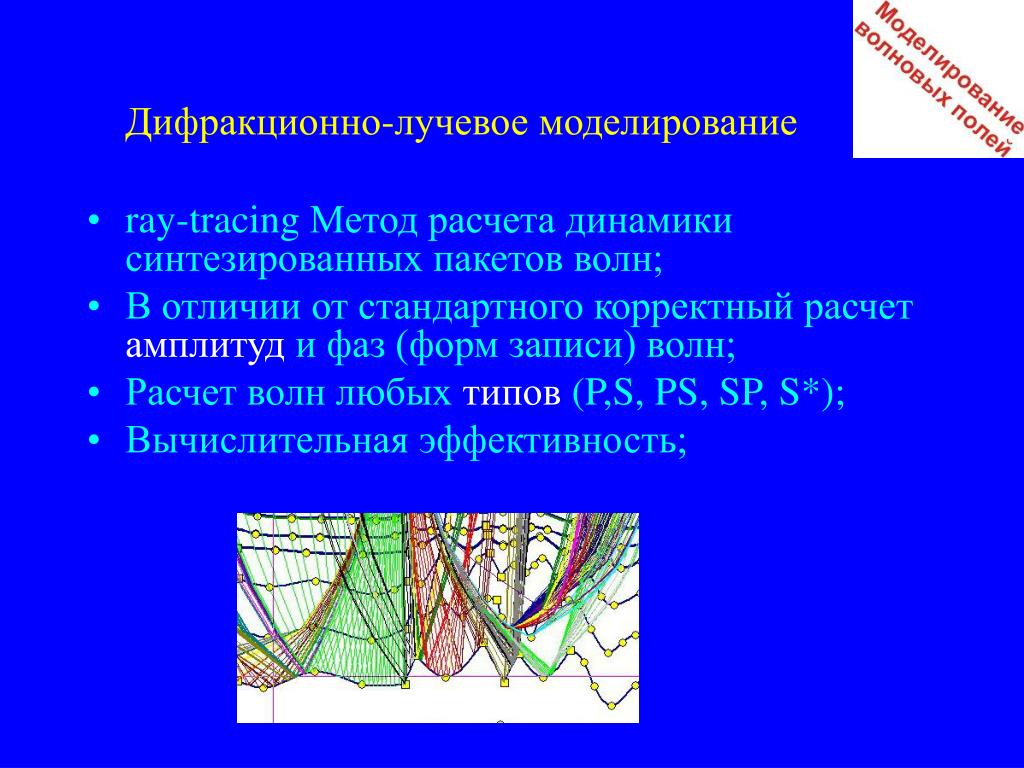 Моделирование волновых полей

Дифракционно-лучевое моделирование

• ray-tracing Метод расчета динамики синтезированных пакетов волн;
• В отличии от стандартного корректный расчет амплитуд и фаз (форм записи) волн;
• Расчет волн любых типов (P,S, PS, SP, S*);
• Вычислительная эффективность;